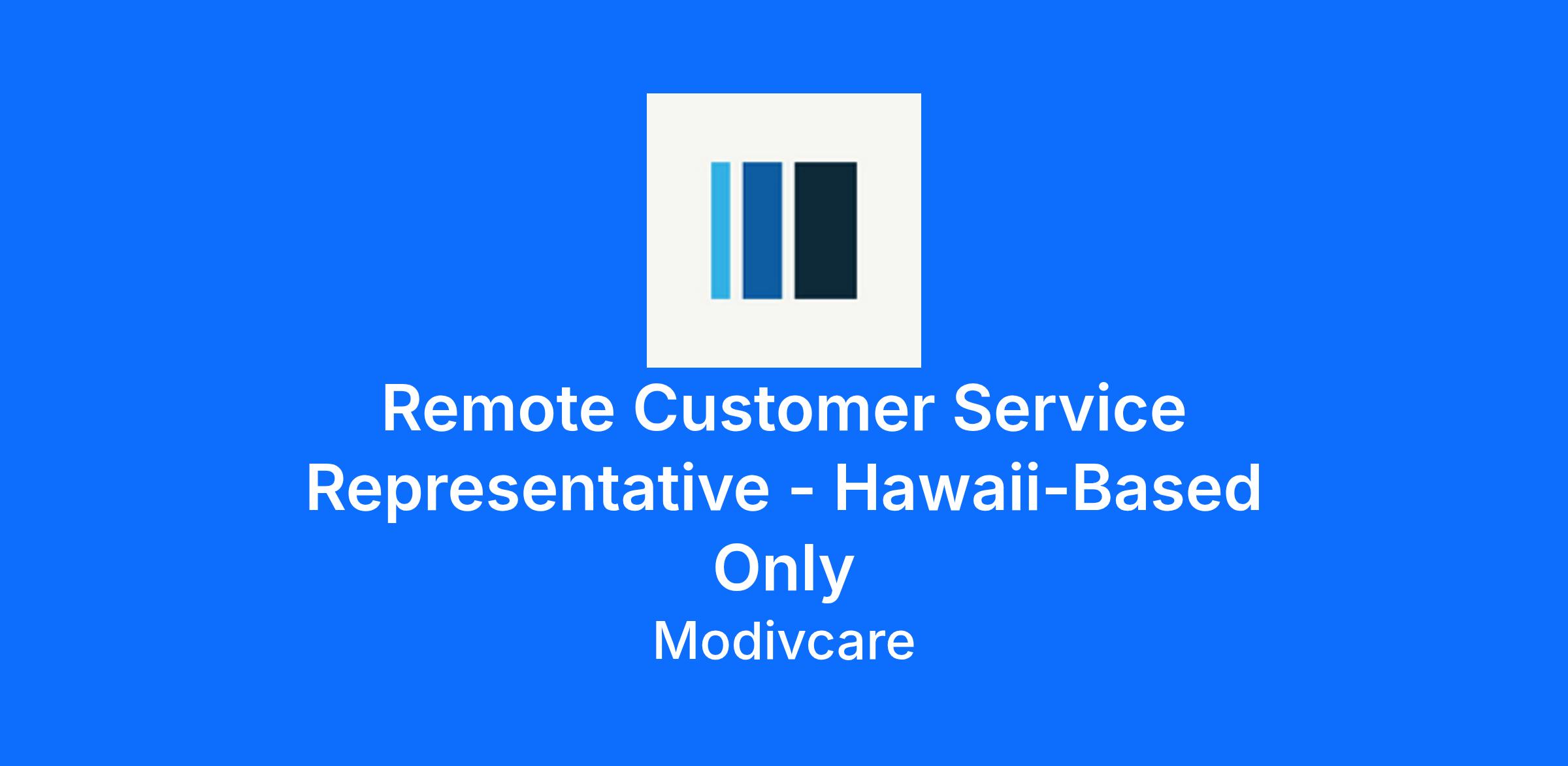 Remote Customer Service Representative - Hawaii-Based Only

Modivcare